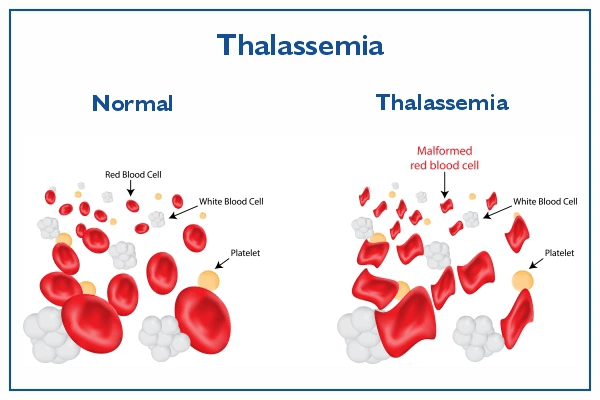 Thalassemia

Normal

Red Blood Cell

White Blood Cell

Platelet

Thalassemia

Malformed red blood cell

White Blood Cell

Platelet